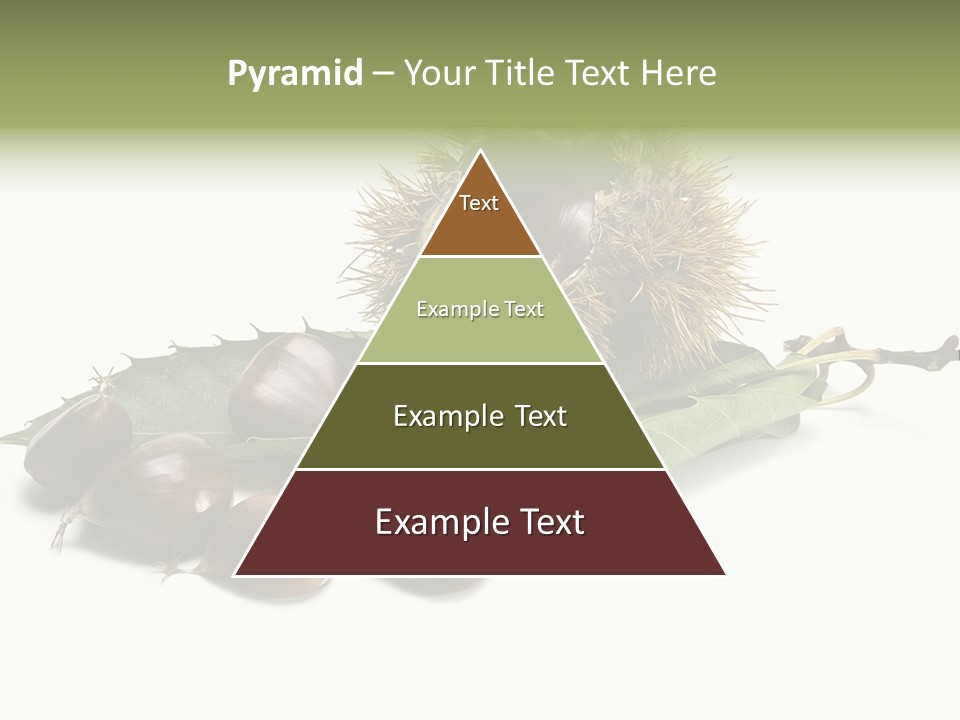 Pyramid – Your Title Text Here

Text

Example Text

Example Text

Example Text